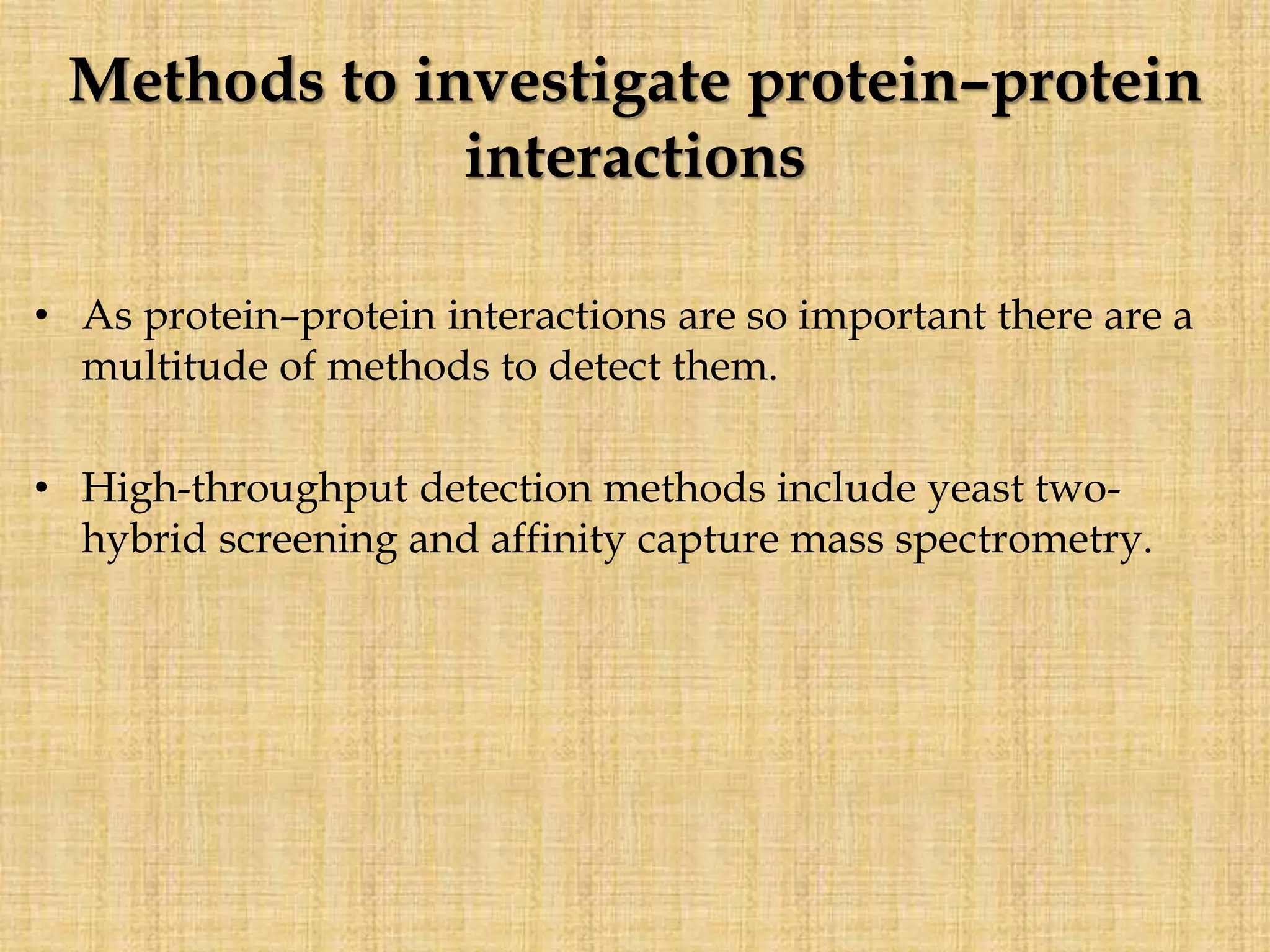 Methods to investigate protein–protein interactions

• As protein–protein interactions are so important there are a multitude of methods to detect them.

• High-throughput detection methods include yeast two-hybrid screening and affinity capture mass spectrometry.